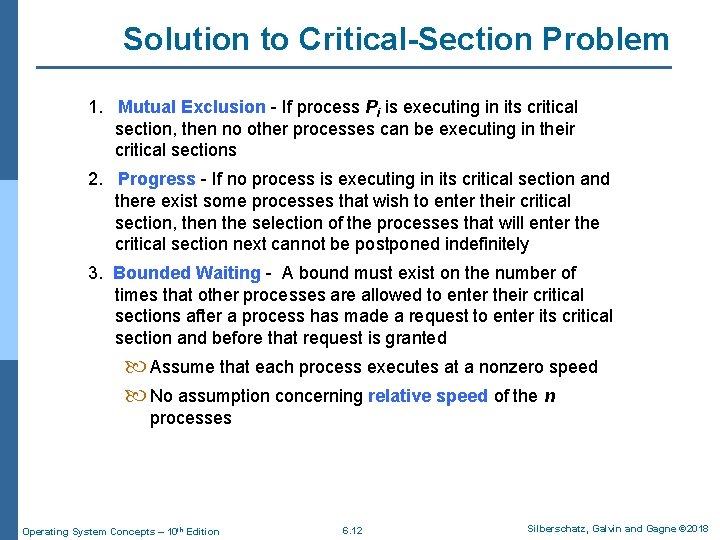 Solution to Critical-Section Problem

1. Mutual Exclusion - If process $P_i$ is executing in its critical section, then no other processes can be executing in their critical sections

2. Progress - If no process is executing in its critical section and there exist some processes that wish to enter their critical section, then the selection of the processes that will enter the critical section next cannot be postponed indefinitely

3. Bounded Waiting - A bound must exist on the number of times that other processes are allowed to enter their critical sections after a process has made a request to enter its critical section and before that request is granted

Assume that each process executes at a nonzero speed

No assumption concerning relative speed of the $n$ processes

Operating System Concepts – 10th Edition 6.12 Silberschatz, Galvin and Gagne ©2018